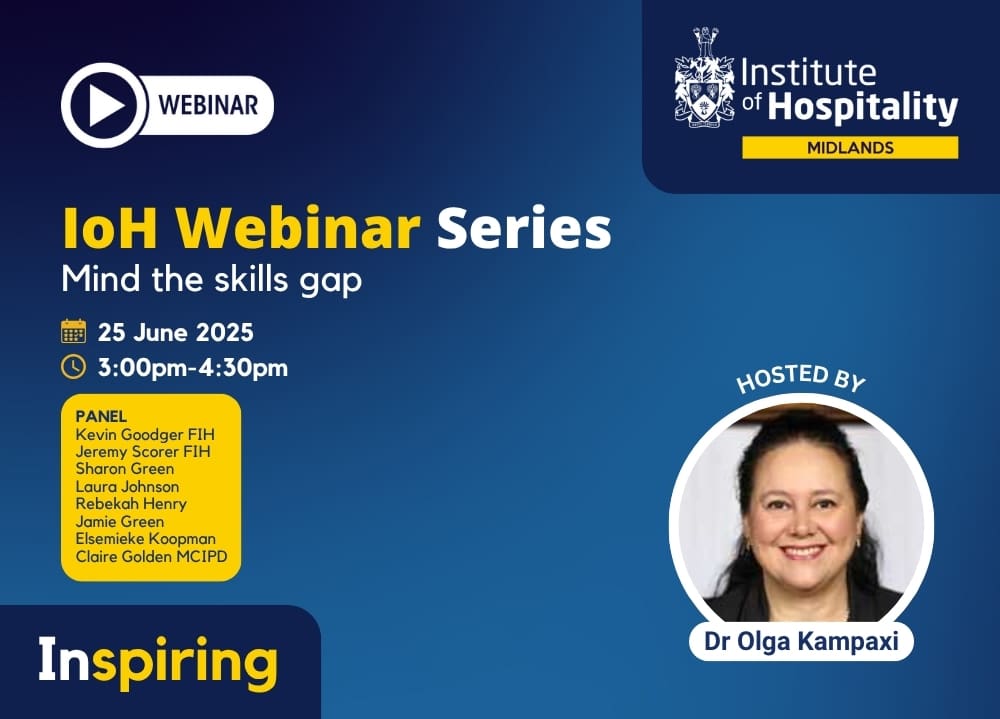 WEBINAR

Institute of Hospitality
MIDLANDS

IoH Webinar Series
Mind the skills gap

25 June 2025
3:00pm-4:30pm

PANEL
Kevin Goodger FIH
Jeremy Scorer FIH
Sharon Green
Laura Johnson
Rebekah Henry
Jamie Green
Elsemieke Koopman
Claire Golden MCIPD

HOSTED BY
Dr Olga Kampaxi

Inspiring